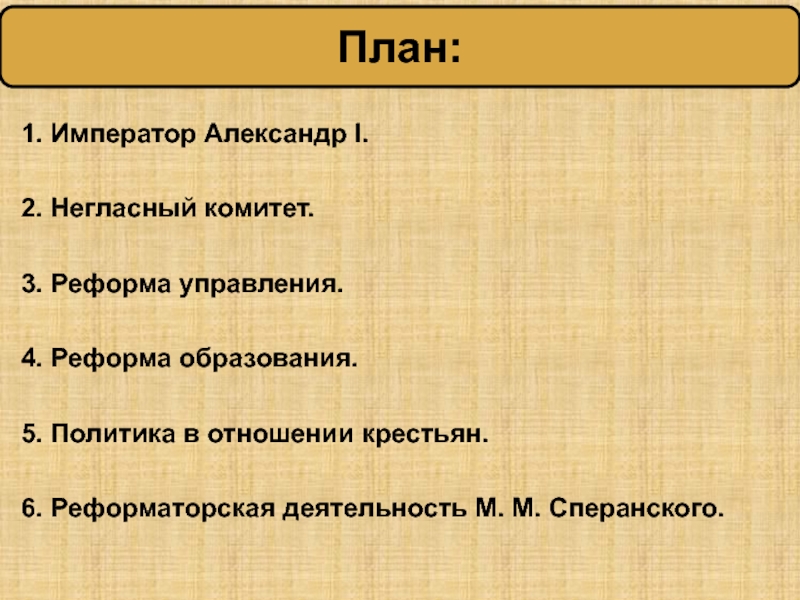 План:

1. Император Александр I.

2. Негласный комитет.

3. Реформа управления.

4. Реформа образования.

5. Политика в отношении крестьян.

6. Реформаторская деятельность М. М. Сперанского.